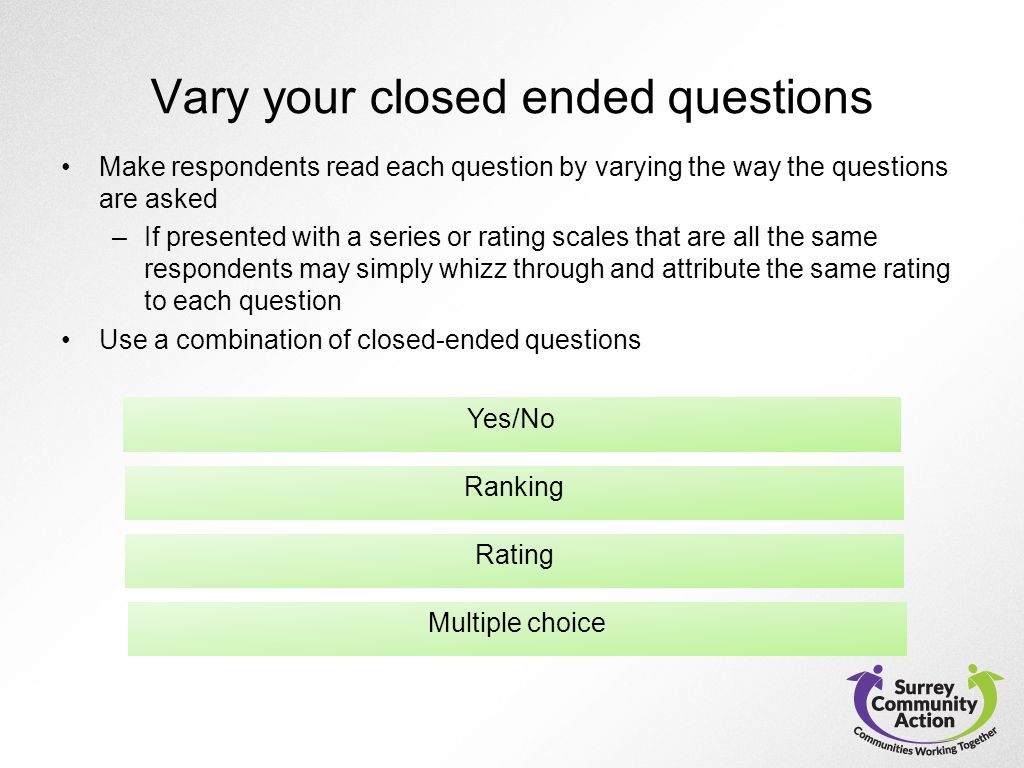 Vary your closed ended questions

• Make respondents read each question by varying the way the questions are asked

– If presented with a series or rating scales that are all the same respondents may simply whizz through and attribute the same rating to each question

• Use a combination of closed-ended questions

Yes/No

Ranking

Rating

Multiple choice

Surrey Community Action

Communities Working Together